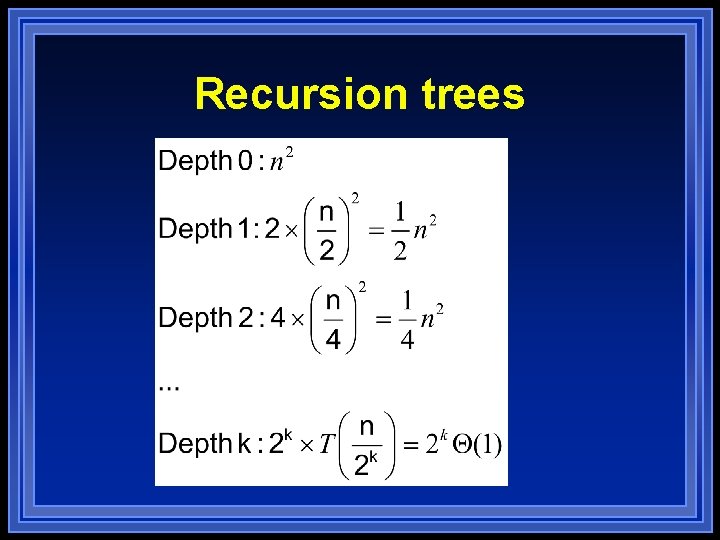 Recursion trees

Depth 0 : $n^2$

Depth 1 : $2 \times \left(\frac{n}{2}\right)^2 = \frac{1}{2}n^2$

Depth 2 : $4 \times \left(\frac{n}{4}\right)^2 = \frac{1}{4}n^2$

...

Depth k : $2^k \times T\left(\frac{n}{2^k}\right) = 2^k \Theta(1)$